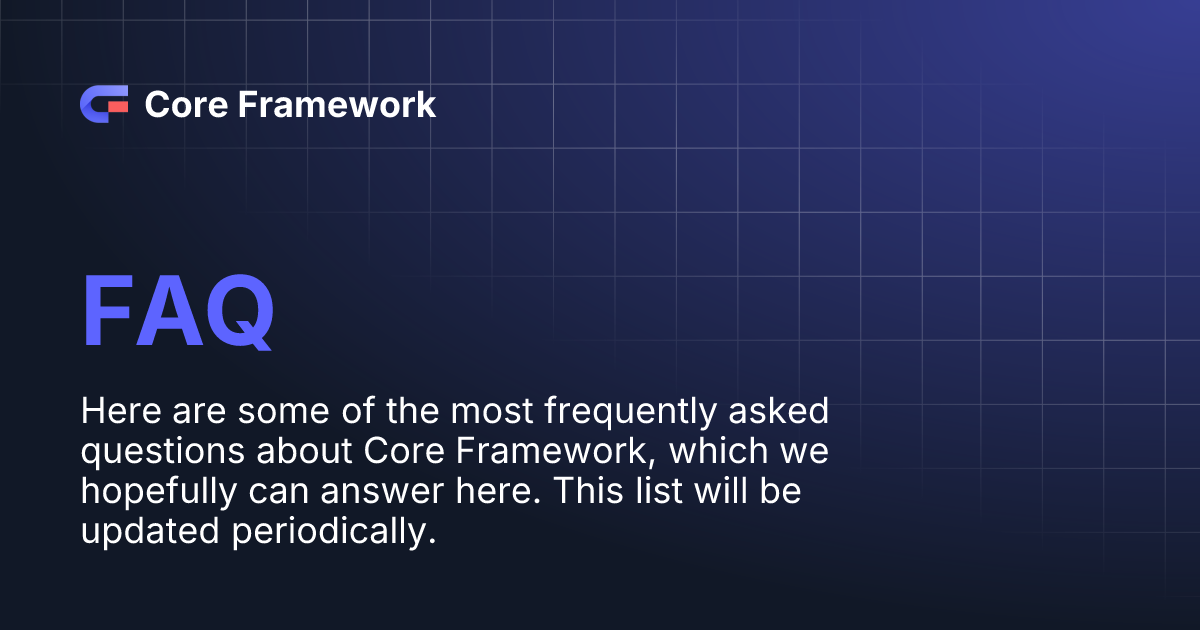 Core Framework

FAQ

Here are some of the most frequently asked questions about Core Framework, which we hopefully can answer here. This list will be updated periodically.